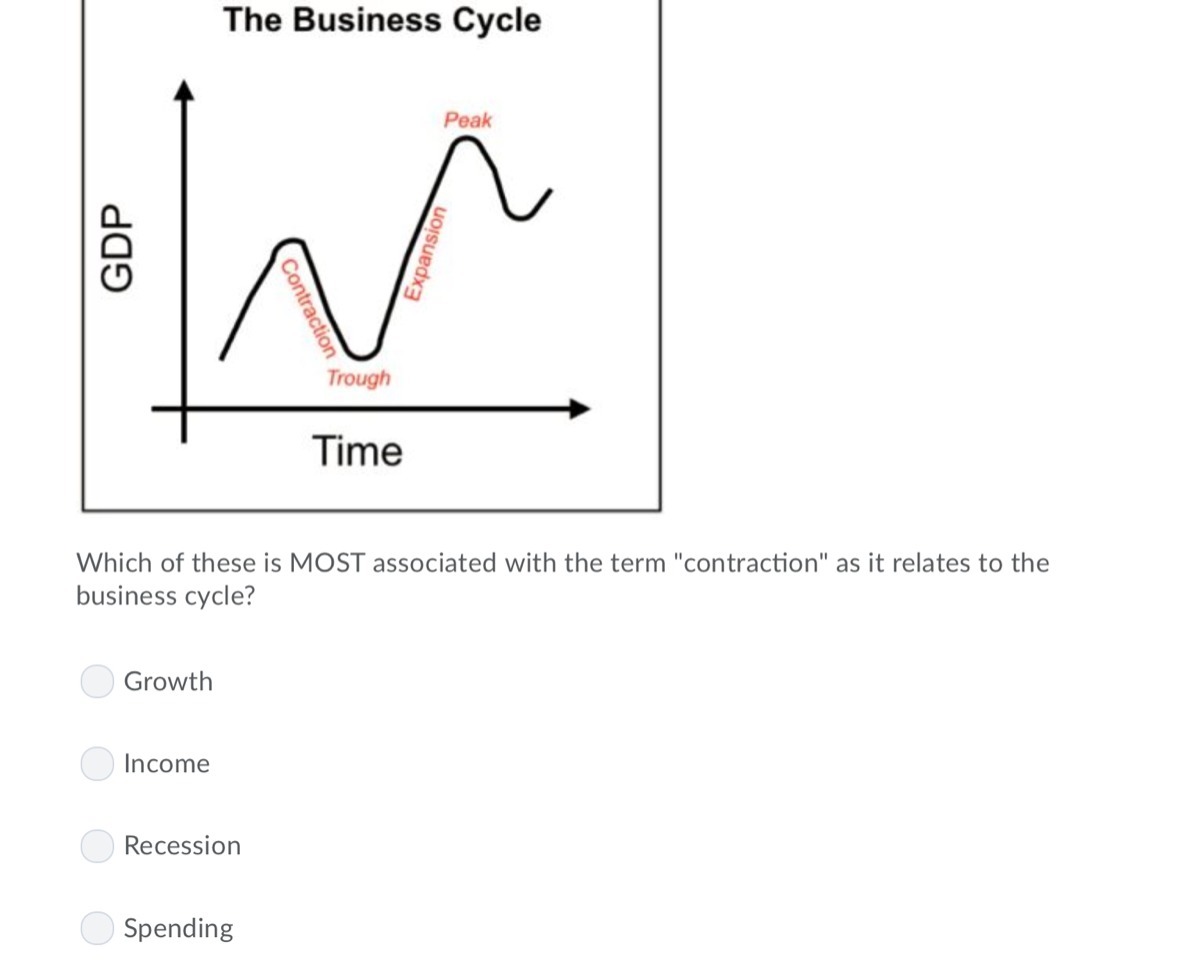 The Business Cycle

GDP

Peak

Contraction

Expansion

Trough

Time

Which of these is MOST associated with the term "contraction" as it relates to the business cycle?

Growth

Income

Recession

Spending